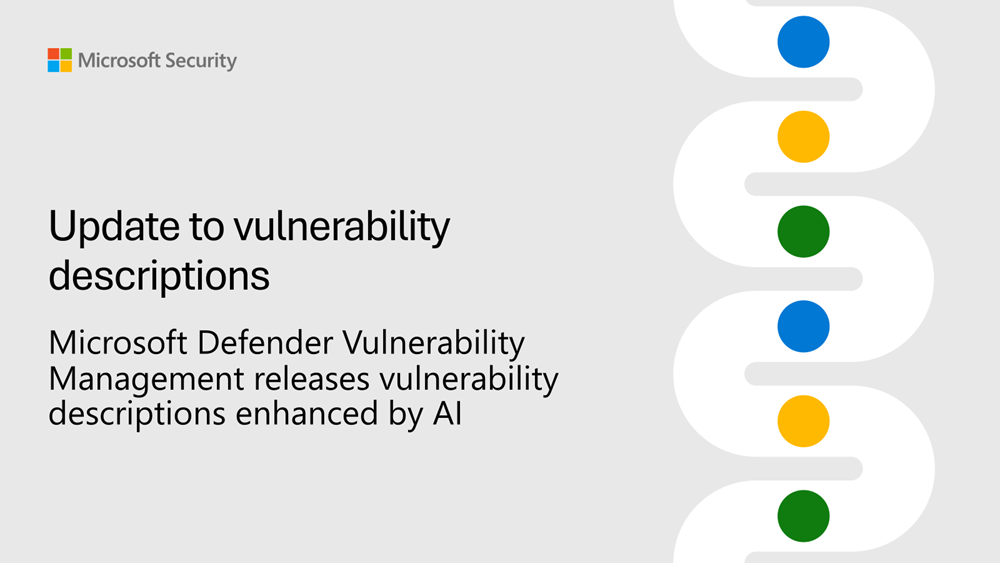 Microsoft Security

Update to vulnerability descriptions

Microsoft Defender Vulnerability Management releases vulnerability descriptions enhanced by AI